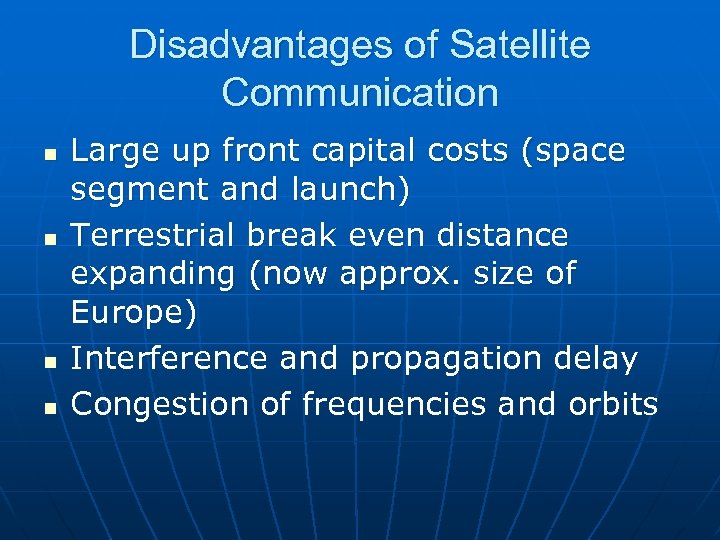 Disadvantages of Satellite Communication

- Large up front capital costs (space segment and launch)
- Terrestrial break even distance expanding (now approx. size of Europe)
- Interference and propagation delay
- Congestion of frequencies and orbits